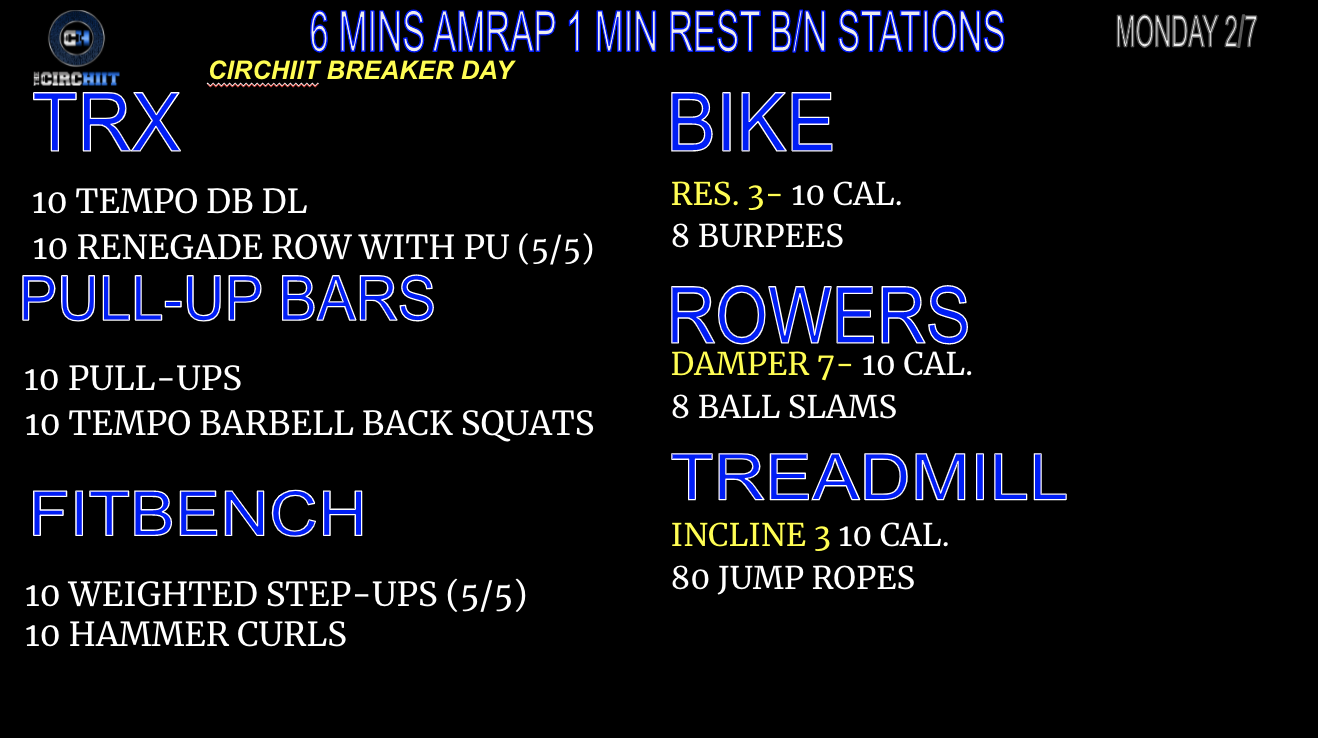 CH
THE CIRCHIIT

6 MINS AMRAP 1 MIN REST B/N STATIONS

MONDAY 2/7

CIRCHIIT BREAKER DAY

TRX

10 TEMPO DB DL
10 RENEGADE ROW WITH PU (5/5)

PULL-UP BARS

10 PULL-UPS
10 TEMPO BARBELL BACK SQUATS

FITBENCH

10 WEIGHTED STEP-UPS (5/5)
10 HAMMER CURLS

BIKE

RES. 3- 10 CAL.
8 BURPEES

ROWERS

DAMPER 7- 10 CAL.
8 BALL SLAMS

TREADMILL

INCLINE 3 10 CAL.
80 JUMP ROPES